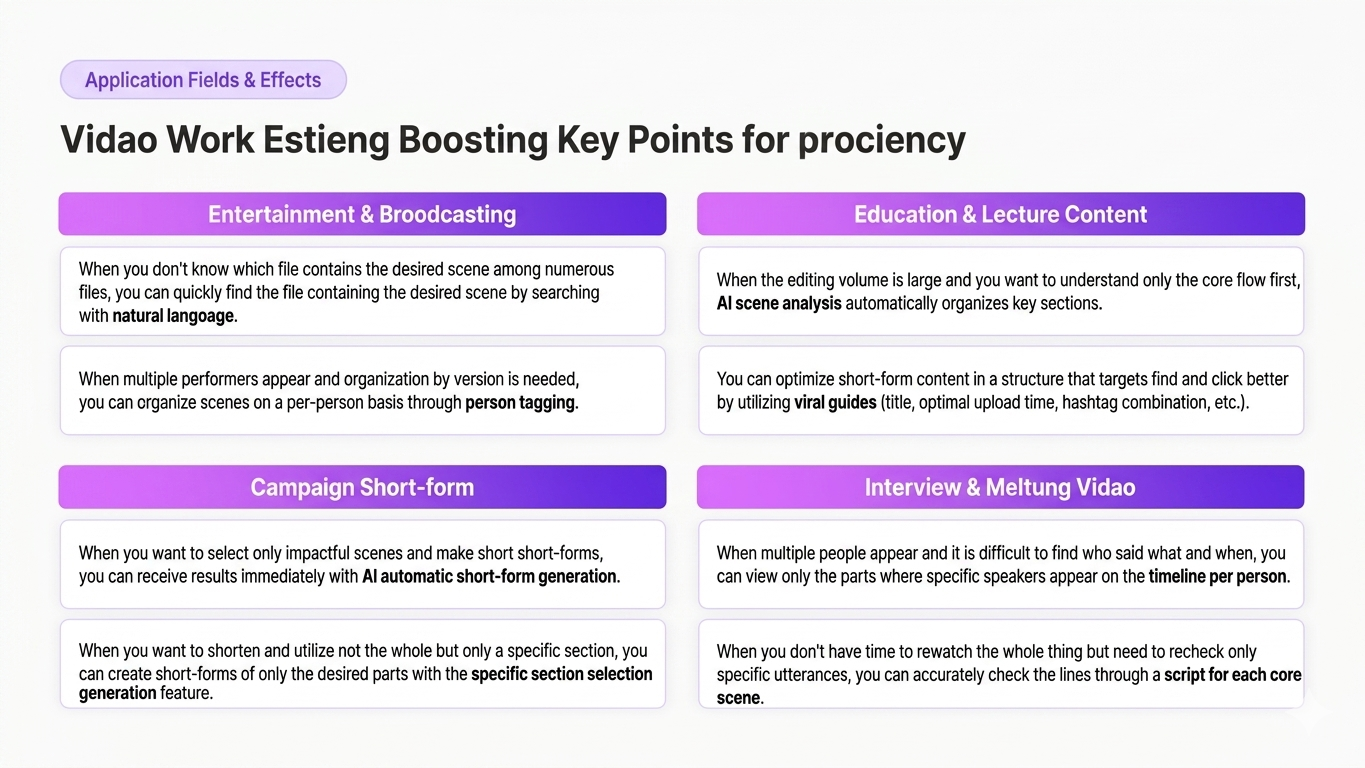 Application Fields & Effects

Vidao Work Estieng Boosting Key Points for prociency

Entertainment & Broodcasting

When you don't know which file contains the desired scene among numerous files, you can quickly find the file containing the desired scene by searching with natural langoage.

When multiple performers appear and organization by version is needed, you can organize scenes on a per-person basis through person tagging.

Campaign Short-form

When you want to select only impactful scenes and make short short-forms, you can receive results immediately with AI automatic short-form generation.

When you want to shorten and utilize not the whole but only a specific section, you can create short-forms of only the desired parts with the specific section selection generation feature.

Education & Lecture Content

When the editing volume is large and you want to understand only the core flow first, AI scene analysis automatically organizes key sections.

You can optimize short-form content in a structure that targets find and click better by utilizing viral guides (title, optimal upload time, hashtag combination, etc.).

Interview & Meltung Vidao

When multiple people appear and it is difficult to find who said what and when, you can view only the parts where specific speakers appear on the timeline per person.

When you don't have time to rewatch the whole thing but need to recheck only specific utterances, you can accurately check the lines through a script for each core scene.